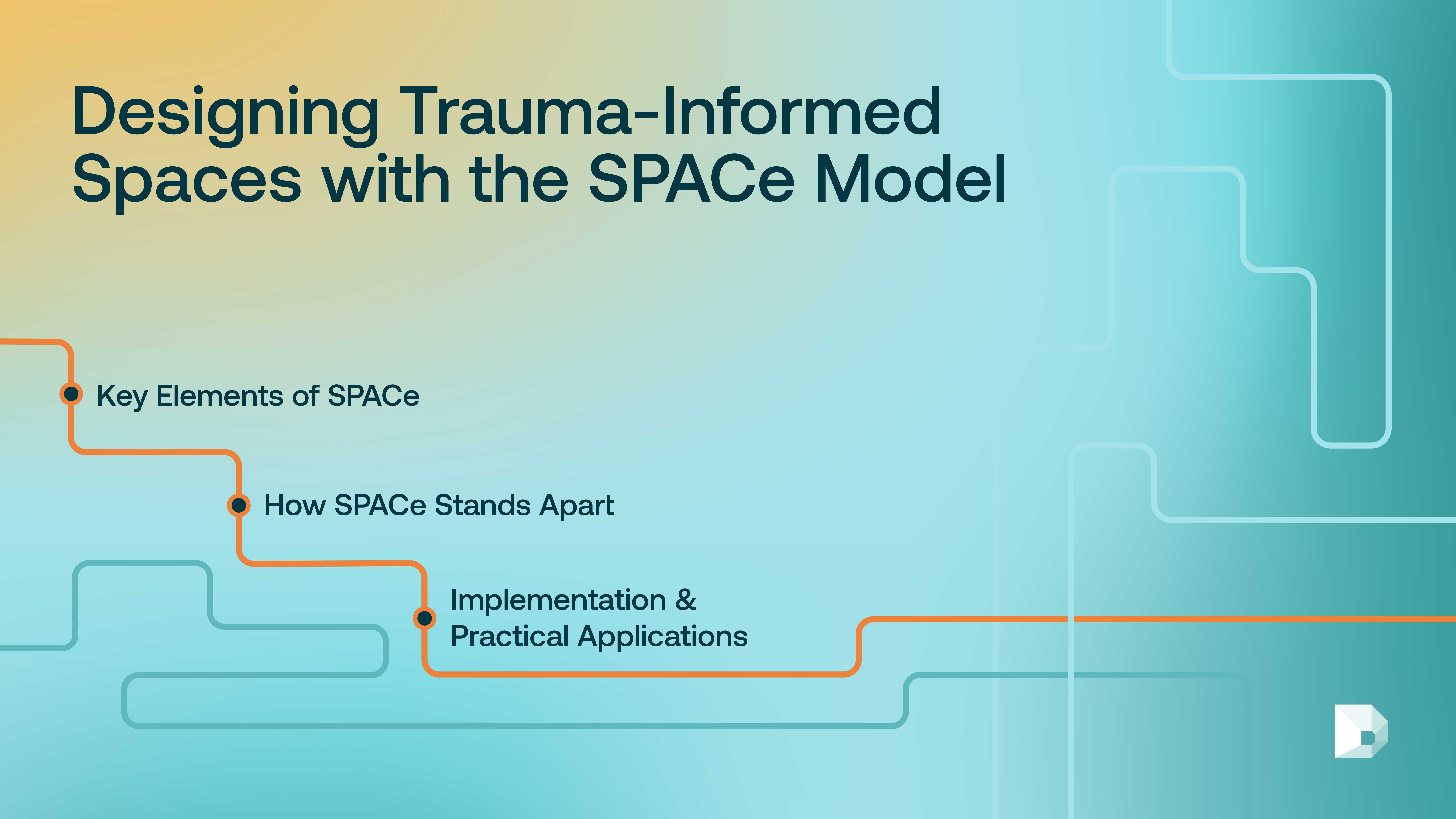 Designing Trauma-Informed Spaces with the SPACe Model

Key Elements of SPACe

How SPACe Stands Apart

Implementation & Practical Applications